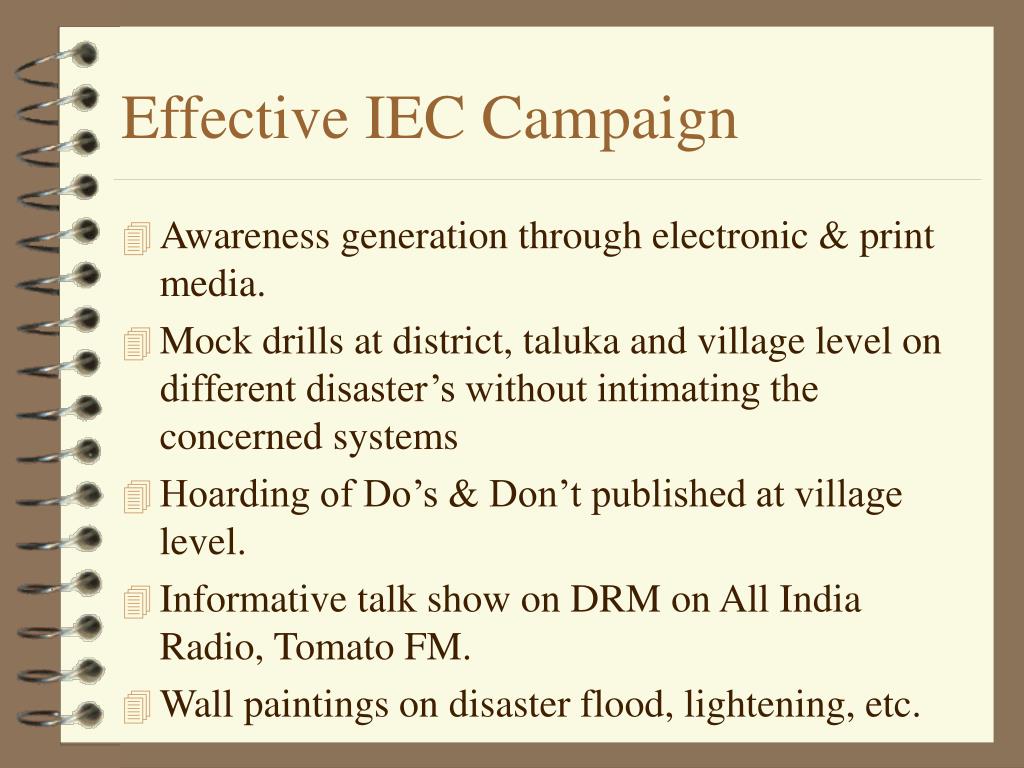 Effective IEC Campaign

Awareness generation through electronic & print media.

Mock drills at district, taluka and village level on different disaster’s without intimating the concerned systems

Hoarding of Do’s & Don’t published at village level.

Informative talk show on DRM on All India Radio, Tomato FM.

Wall paintings on disaster flood, lightening, etc.